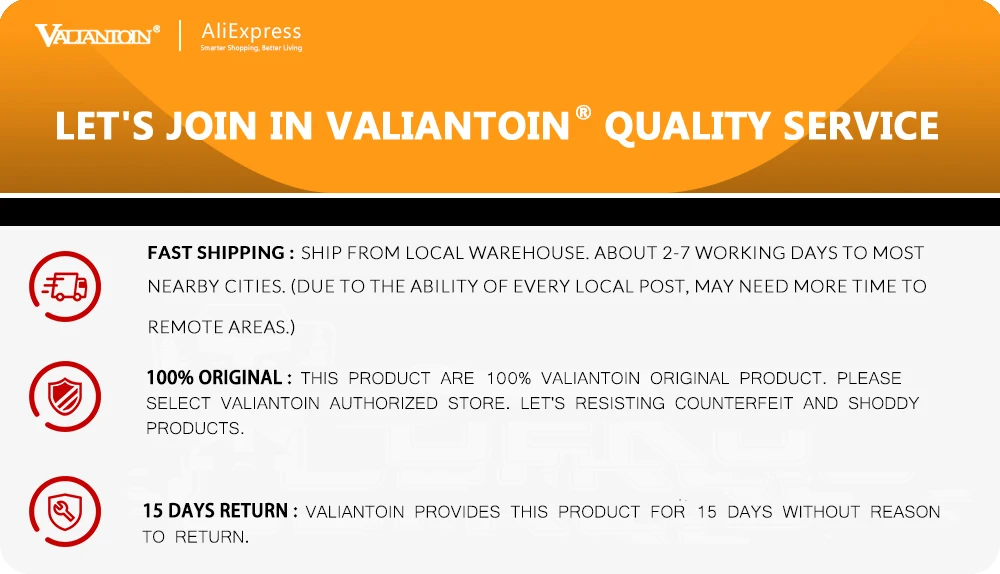 VALIANTOIN®
AliExpress
Smarter Shopping, Better Living

LET'S JOIN IN VALIANTOIN® QUALITY SERVICE

FAST SHIPPING : SHIP FROM LOCAL WAREHOUSE. ABOUT 2-7 WORKING DAYS TO MOST NEARBY CITIES. (DUE TO THE ABILITY OF EVERY LOCAL POST, MAY NEED MORE TIME TO REMOTE AREAS.)

100% ORIGINAL : THIS PRODUCT ARE 100% VALIANTOIN ORIGINAL PRODUCT. PLEASE SELECT VALIANTOIN AUTHORIZED STORE. LET'S RESISTING COUNTERFEIT AND SHODDY PRODUCTS.

15 DAYS RETURN : VALIANTOIN PROVIDES THIS PRODUCT FOR 15 DAYS WITHOUT REASON TO RETURN.